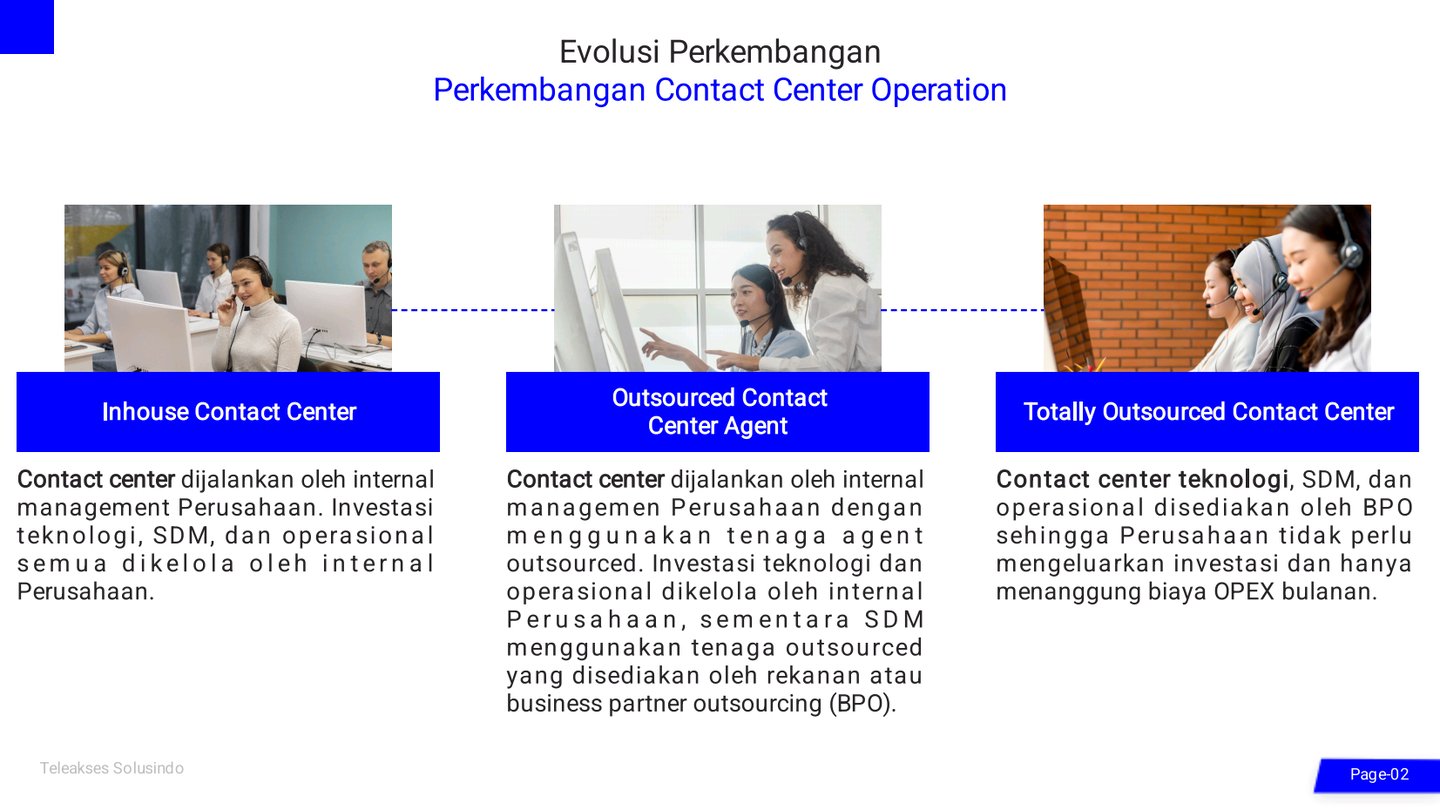 Evolusi Perkembangan
Perkembangan Contact Center Operation

Inhouse Contact Center

Contact center dijalankan oleh internal management Perusahaan. Investasi teknologi, SDM, dan operasional semua dikelola oleh internal Perusahaan.

Outsourced Contact Center Agent

Contact center dijalankan oleh internal managemen Perusahaan dengan menggunakan tenaga agent outsourced. Investasi teknologi dan operasional dikelola oleh internal Perusahaan, sementara SDM menggunakan tenaga outsourced yang disediakan oleh rekanan atau business partner outsourcing (BPO).

Totally Outsourced Contact Center

Contact center teknologi, SDM, dan operasional disediakan oleh BPO sehingga Perusahaan tidak perlu mengeluarkan investasi dan hanya menanggung biaya OPEX bulanan.

Teleakses Solusindo

Page-02